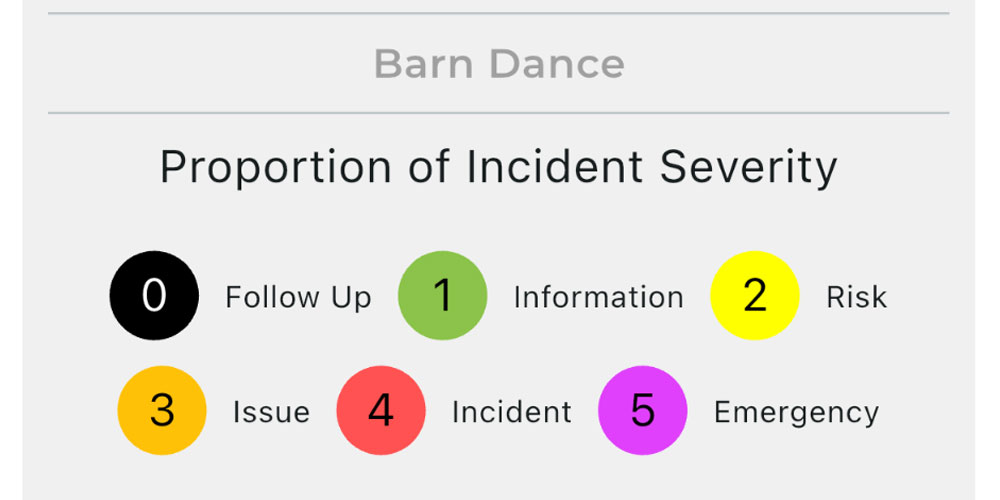 Barn Dance

Proportion of Incident Severity

0 Follow Up 1 Information 2 Risk

3 Issue 4 Incident 5 Emergency